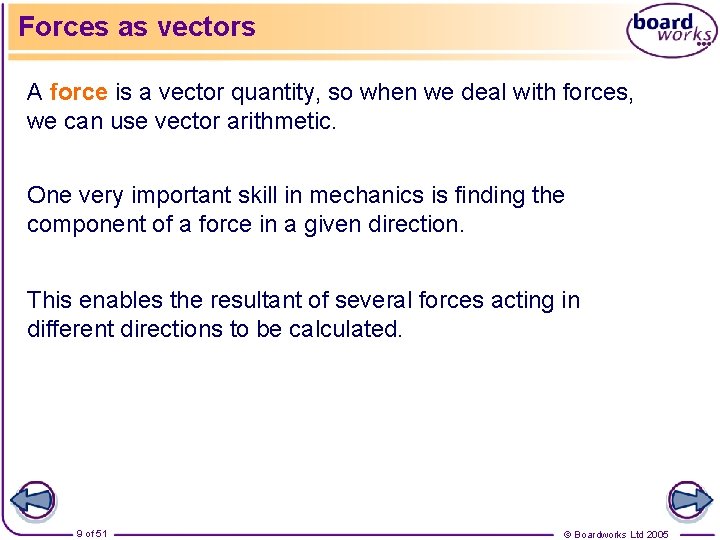 Forces as vectors

board works

A force is a vector quantity, so when we deal with forces, we can use vector arithmetic.

One very important skill in mechanics is finding the component of a force in a given direction.

This enables the resultant of several forces acting in different directions to be calculated.

9 of 51

© Boardworks Ltd 2005